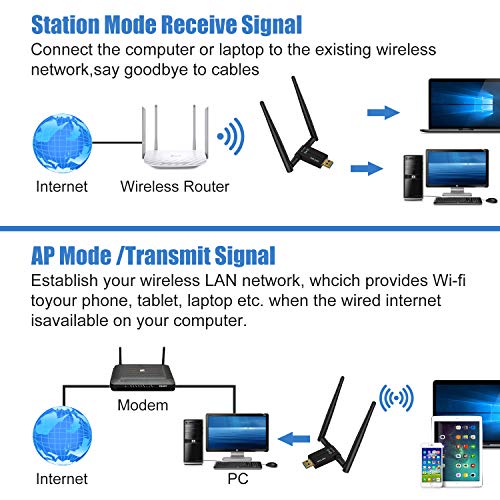 Station Mode Receive Signal

Connect the computer or laptop to the existing wireless network,say goodbye to cables

Internet

Wireless Router

AP Mode /Transmit Signal

Establish your wireless LAN network, whcich provides Wi-fi toyour phone, tablet, laptop etc. when the wired internet isavailable on your computer.

Modem

Internet

PC